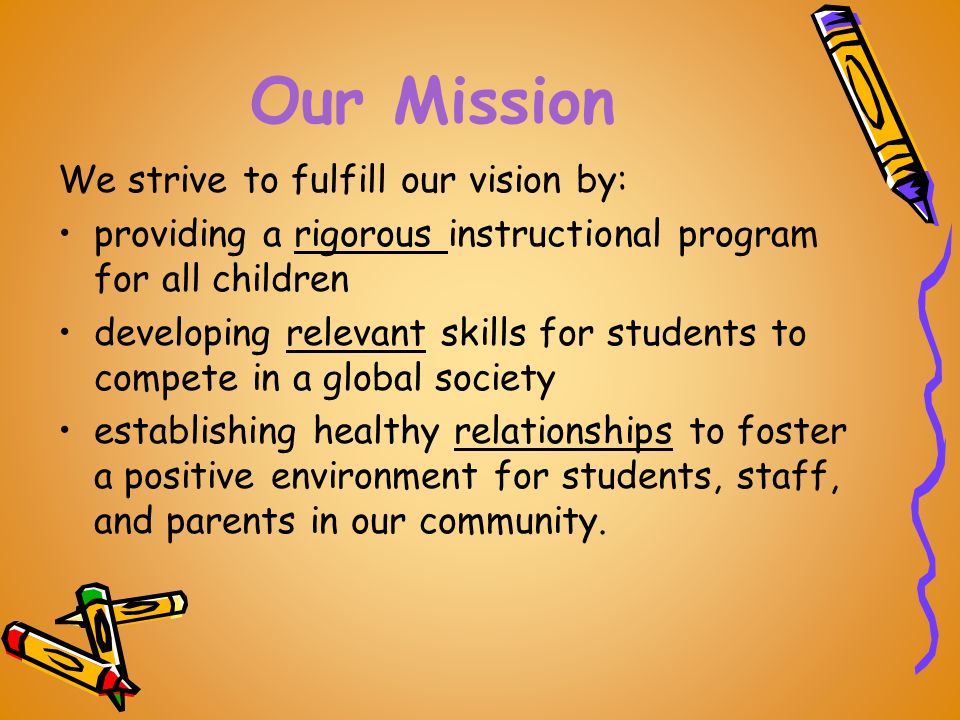 Our Mission

We strive to fulfill our vision by:

• providing a rigorous instructional program for all children
• developing relevant skills for students to compete in a global society
• establishing healthy relationships to foster a positive environment for students, staff, and parents in our community.